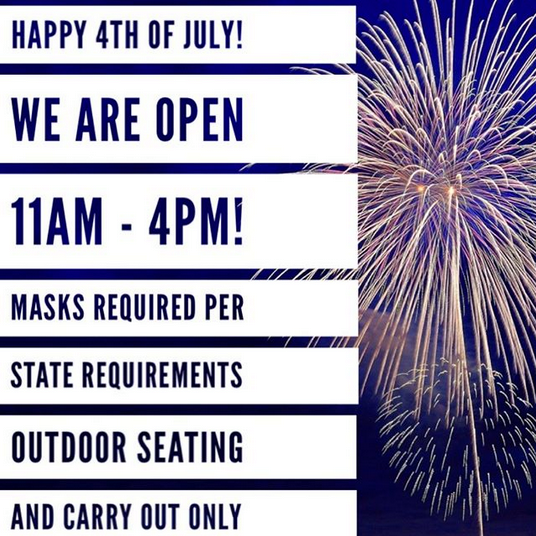 HAPPY 4TH OF JULY!

WE ARE OPEN

11AM - 4PM!

MASKS REQUIRED PER

STATE REQUIREMENTS

OUTDOOR SEATING

AND CARRY OUT ONLY